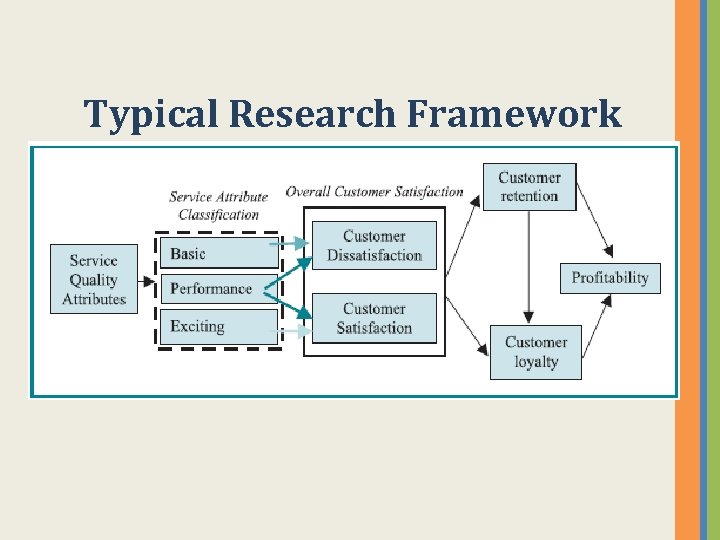 Typical Research Framework

Service Quality Attributes

Service Attribute Classification

Basic

Performance

Exciting

Overall Customer Satisfaction

Customer Dissatisfaction

Customer Satisfaction

Customer retention

Customer loyalty

Profitability